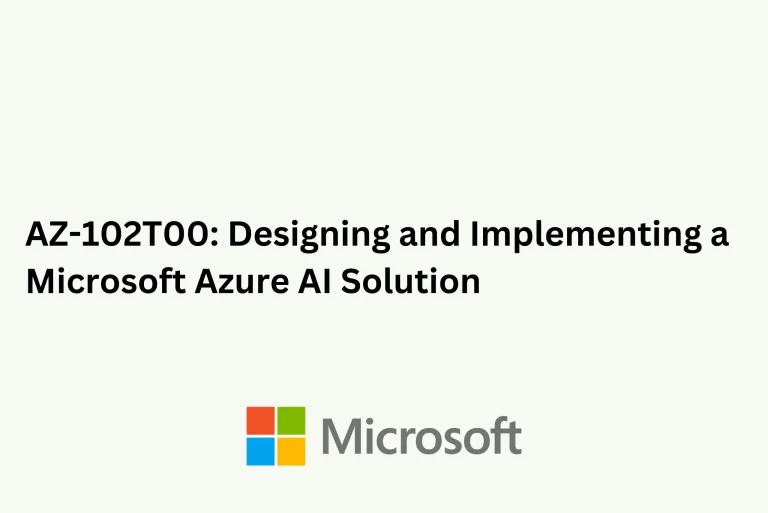 AZ-102T00: Designing and Implementing a Microsoft Azure AI Solution

Microsoft